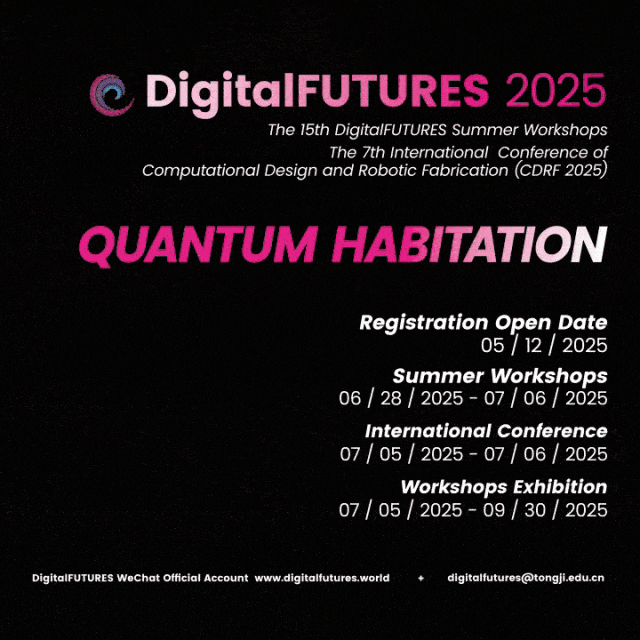 DigitalFUTURES 2025

The 15th DigitalFUTURES Summer Workshops
The 7th International Conference of Computational Design and Robotic Fabrication (CDRF 2025)

QUANTUM HABITATION

Registration Open Date
05 / 12 / 2025

Summer Workshops
06 / 28 / 2025 - 07 / 06 / 2025

International Conference
07 / 05 / 2025 - 07 / 06 / 2025

Workshops Exhibition
07 / 05 / 2025 - 09 / 30 / 2025

DigitalFUTURES WeChat Official Account www.digitalfutures.world + digitalfutures@tongji.edu.cn